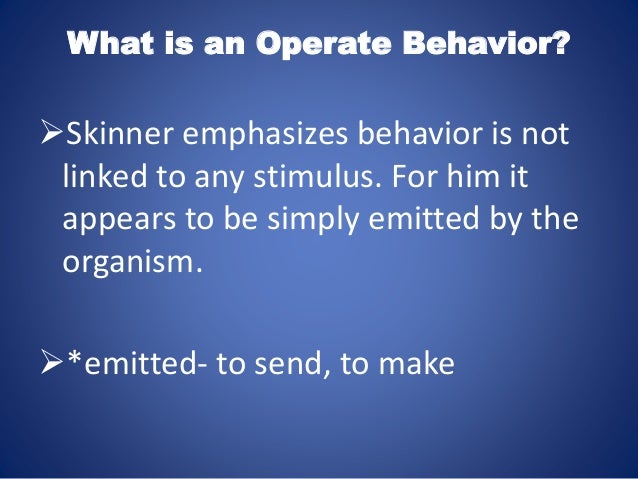 What is an Operate Behavior?

➢Skinner emphasizes behavior is not linked to any stimulus. For him it appears to be simply emitted by the organism.

➢*emitted- to send, to make